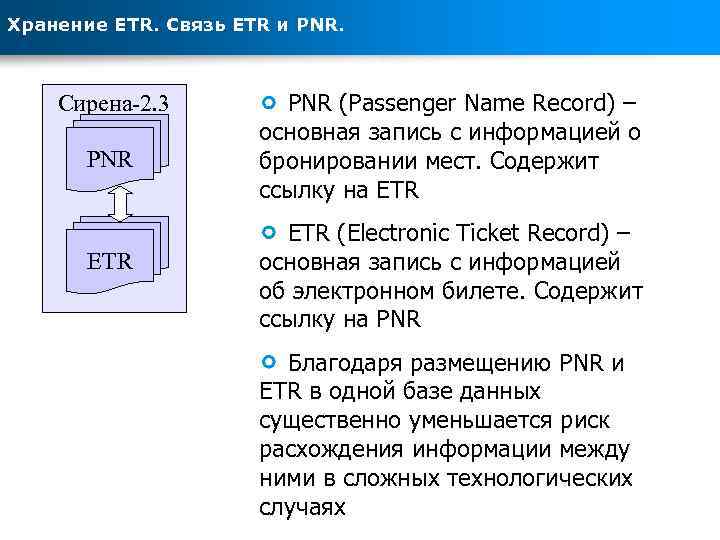 Хранение ETR. Связь ETR и PNR.

Сирена-2.3

PNR

ETR

PNR (Passenger Name Record) – основная запись с информацией о бронировании мест. Содержит ссылку на ETR

ETR (Electronic Ticket Record) – основная запись с информацией об электронном билете. Содержит ссылку на PNR

Благодаря размещению PNR и ETR в одной базе данных существенно уменьшается риск расхождения информации между ними в сложных технологических случаях